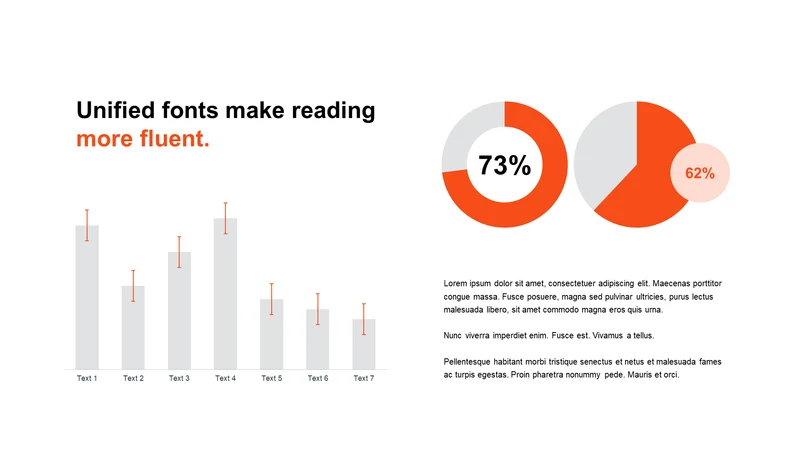 Unified fonts make reading more fluent.

Text 1 Text 2 Text 3 Text 4 Text 5 Text 6 Text 7

73%

62%

Lorem ipsum dolor sit amet, consectetuer adipiscing elit. Maecenas porttitor congue massa. Fusce posuere, magna sed pulvinar ultricies, purus lectus malesuada libero, sit amet commodo magna eros quis urna.

Nunc viverra imperdiet enim. Fusce est. Vivamus a tellus.

Pellentesque habitant morbi tristique senectus et netus et malesuada fames ac turpis egestas. Proin pharetra nonummy pede. Mauris et orci.